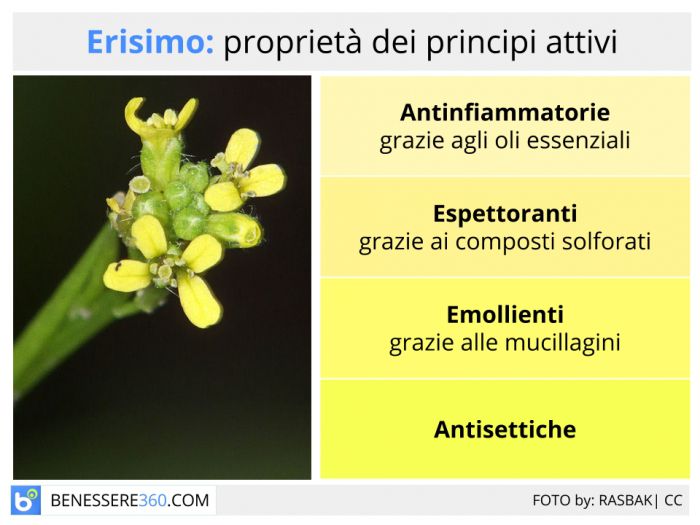 Erisimo: proprietà dei principi attivi

Antinfiammatorie
grazie agli oli essenziali

Espettoranti
grazie ai composti solforati

Emollienti
grazie alle mucillagini

Antisettiche

BENESSERE360.COM

FOTO by: RASBAK| CC